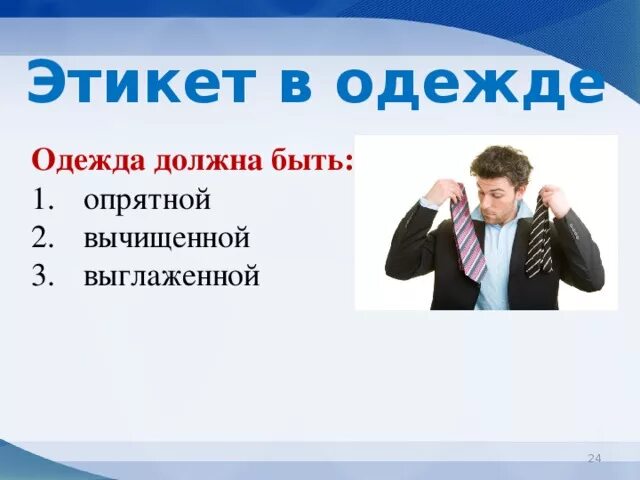 Этикет в одежде

Одежда должна быть:
1. опрятной
2. вычищенной
3. выглаженной

24